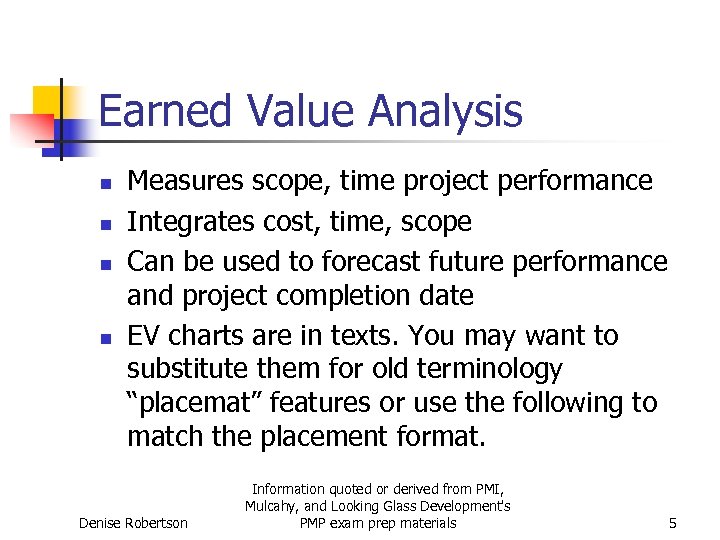 Earned Value Analysis

- Measures scope, time project performance
- Integrates cost, time, scope
- Can be used to forecast future performance and project completion date
- EV charts are in texts. You may want to substitute them for old terminology “placemat” features or use the following to match the placement format.

Denise Robertson

Information quoted or derived from PMI, Mulcahy, and Looking Glass Development's PMP exam prep materials

5